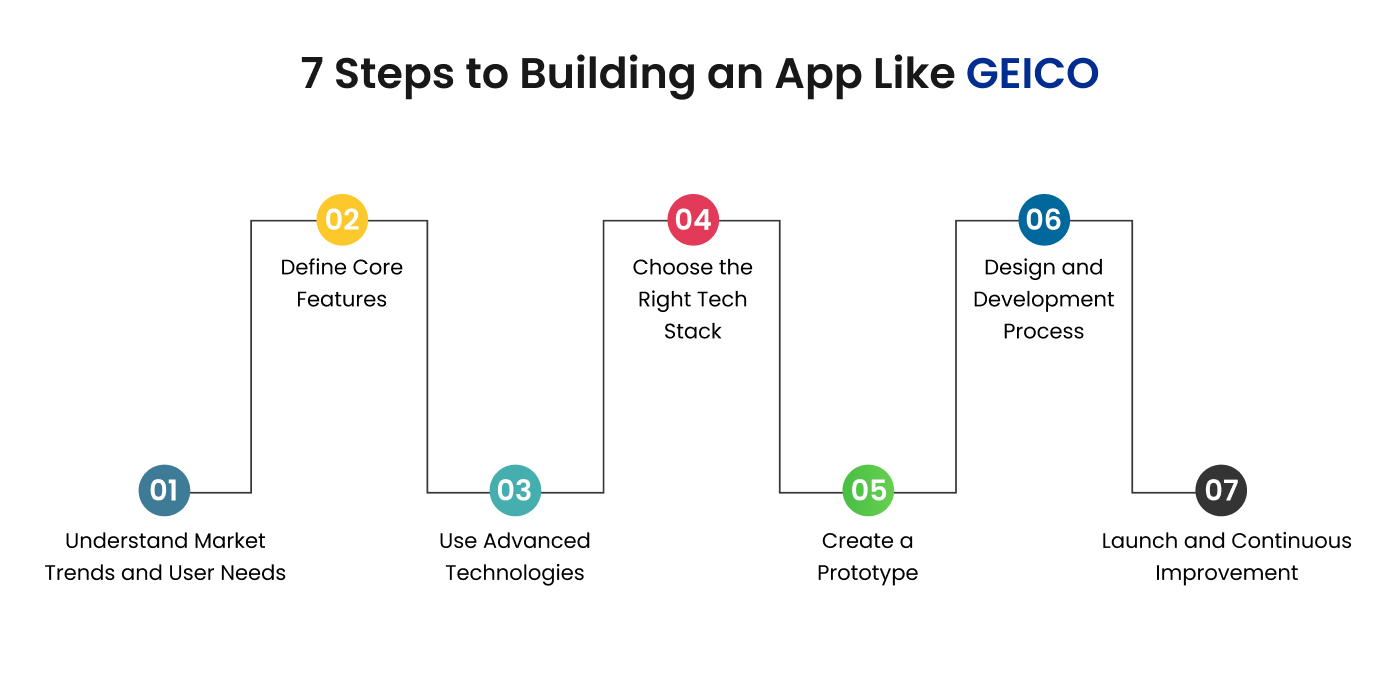 7 Steps to Building an App Like GEICO

01
Understand Market Trends and User Needs

02
Define Core Features

03
Use Advanced Technologies

04
Choose the Right Tech Stack

05
Create a Prototype

06
Design and Development Process

07
Launch and Continuous Improvement